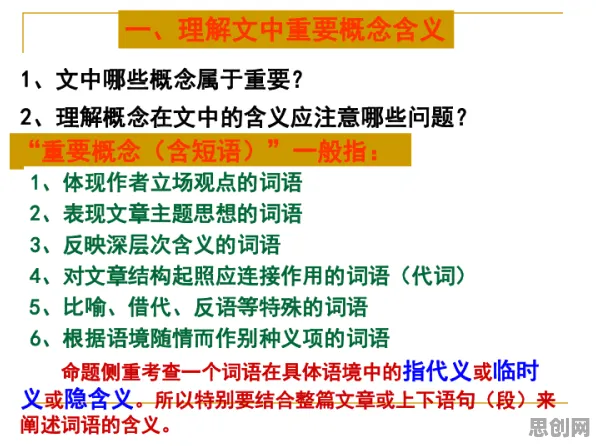 一、理解文中重要概念含义

1、文中哪些概念属于重要？

2、理解概念在文中的含义应注意哪些问题？

“重要概念（含短语）”一般指：

1、体现作者立场观点的词语

2、表现文章主题思想的词语

3、反映深层次含义的词语

4、对文章结构起照应连接作用的词语（代词）

5、比喻、借代、反语等特殊的词语

6、根据语境随情而作别种义项的词语

命题侧重考查一个词语在具体语境中的指代义或临时义或隐含义。所以特别要结合整篇文章或上下语句（段）来阐述词语的含义。

思创网